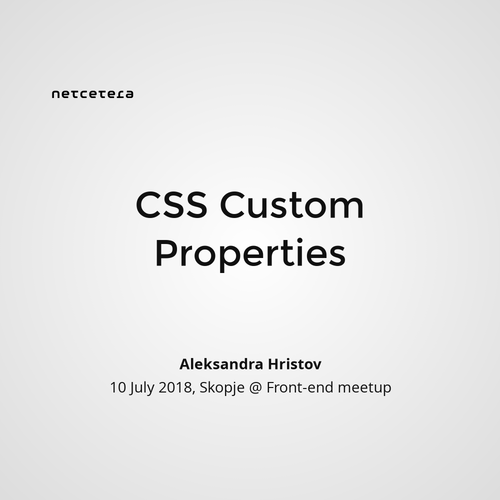 netcetera

CSS Custom Properties

Aleksandra Hristov
10 July 2018, Skopje @ Front-end meetup